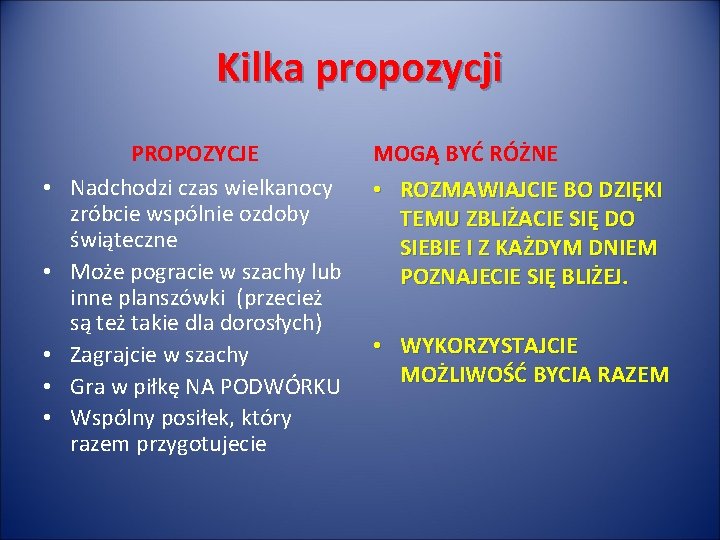 Kilka propozycji

PROPOZYCJE

• Nadchodzi czas wielkanocy zróbcie wspólnie ozdoby świąteczne
• Może pogracie w szachy lub inne planszówki (przecież są też takie dla dorosłych)
• Zagrajcie w szachy
• Gra w piłkę NA PODWÓRKU
• Wspólny posiłek, który razem przygotujecie

MOGĄ BYĆ RÓŻNE

• ROZMAWIAJCIE BO DZIĘKI TEMU ZBLIŻACIE SIĘ DO SIEBIE I Z KAŻDYM DNIEM POZNAJECIE SIĘ BLIŻEJ.

• WYKORZYSTAJCIE MOŻLIWOŚĆ BYCIA RAZEM